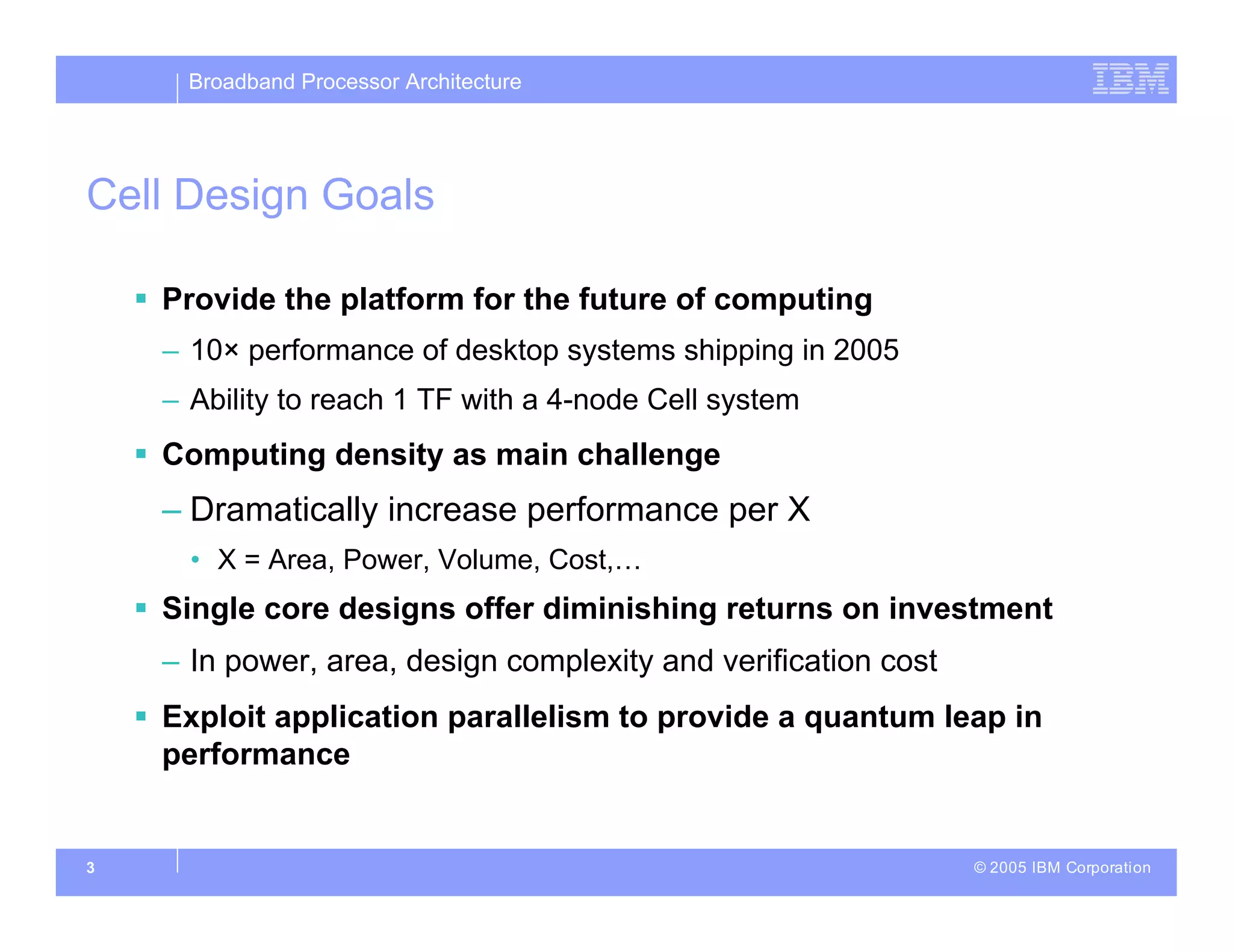 Broadband Processor Architecture

IBM

Cell Design Goals

▪ Provide the platform for the future of computing

– 10× performance of desktop systems shipping in 2005

– Ability to reach 1 TF with a 4-node Cell system

▪ Computing density as main challenge

– Dramatically increase performance per X

• X = Area, Power, Volume, Cost,…

▪ Single core designs offer diminishing returns on investment

– In power, area, design complexity and verification cost

▪ Exploit application parallelism to provide a quantum leap in performance

3

© 2005 IBM Corporation